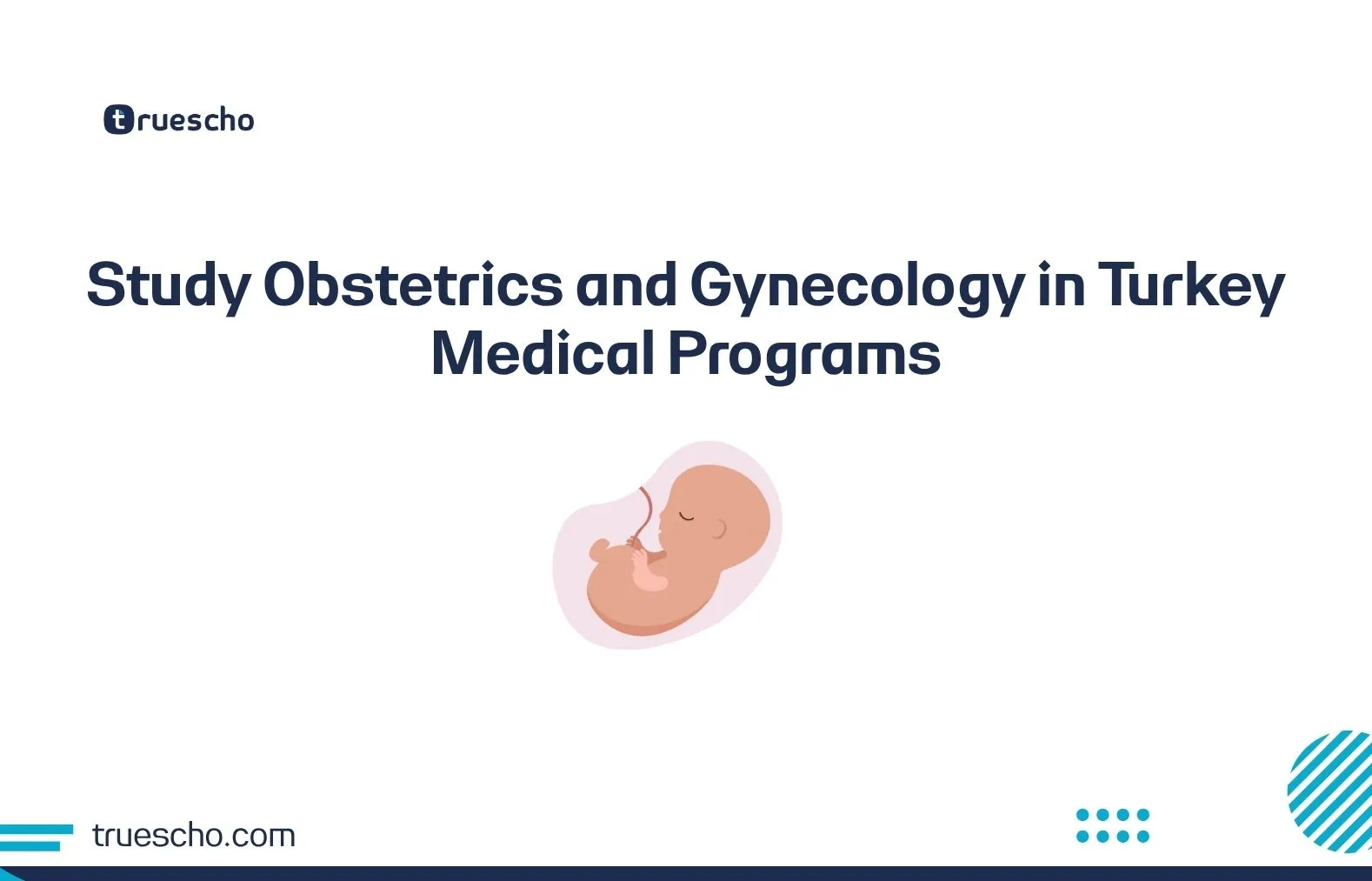 truescho

Study Obstetrics and Gynecology in Turkey Medical Programs

truescho.com